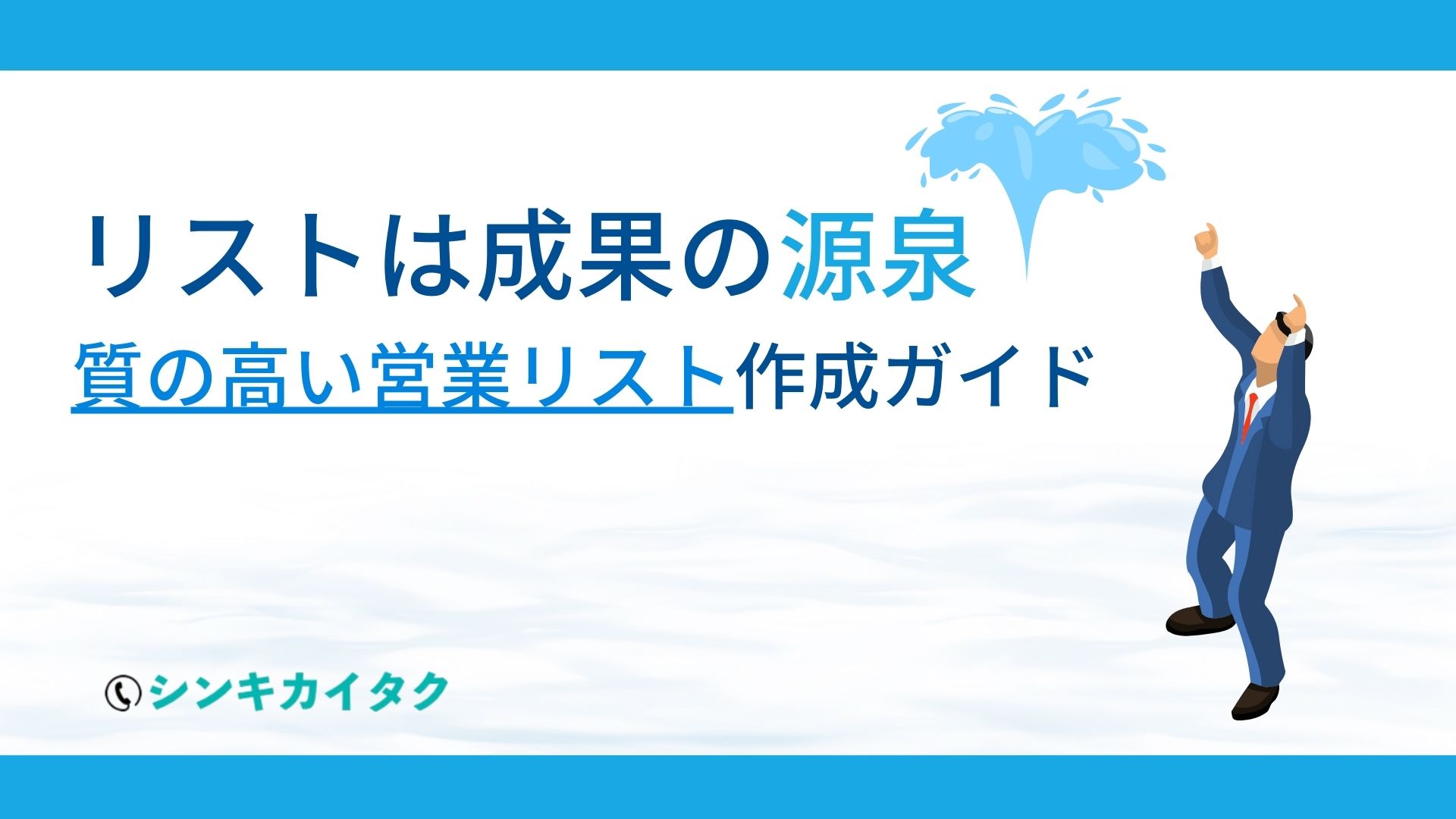 リストは成果の源泉

質の高い営業リスト作成ガイド

シンキカイタク